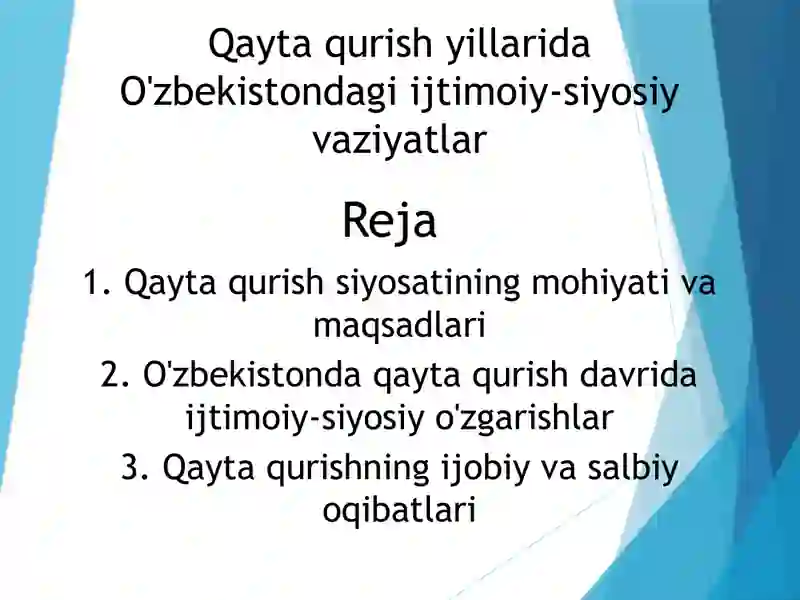 Qayta qurish yillarida O'zbekistondagi ijtimoiy-siyosiy vaziyatlar

Reja

1. Qayta qurish siyosatining mohiyati va maqsadlari

2. O'zbekistonda qayta qurish davrida ijtimoiy-siyosiy o'zgarishlar

3. Qayta qurishning ijobiy va salbiy oqibatlari